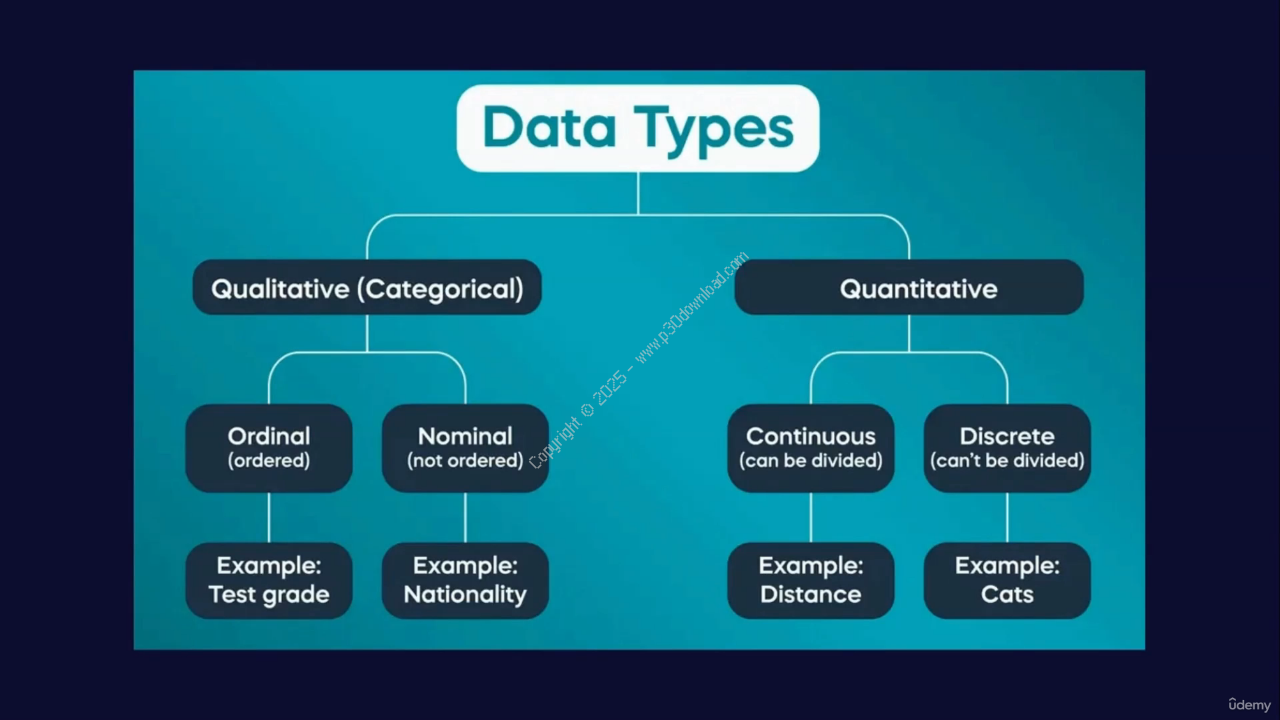 Data Types

Qualitative (Categorical)

Quantitative

Ordinal
(ordered)

Nominal
(not ordered)

Continuous
(can be divided)

Discrete
(can't be divided)

Example:
Test grade

Example:
Nationality

Example:
Distance

Example:
Cats

Copyright © 2025 - www.p30download.com

ûdemy